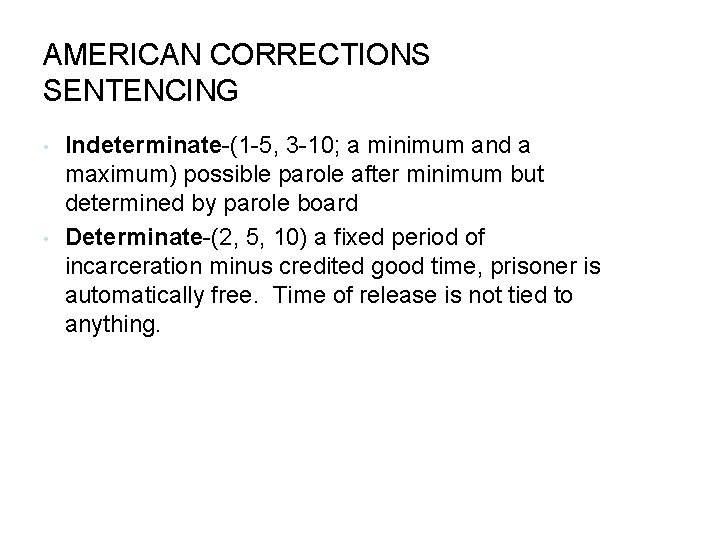 AMERICAN CORRECTIONS
SENTENCING

• Indeterminate-(1-5, 3-10; a minimum and a maximum) possible parole after minimum but determined by parole board
• Determinate-(2, 5, 10) a fixed period of incarceration minus credited good time, prisoner is automatically free.  Time of release is not tied to anything.